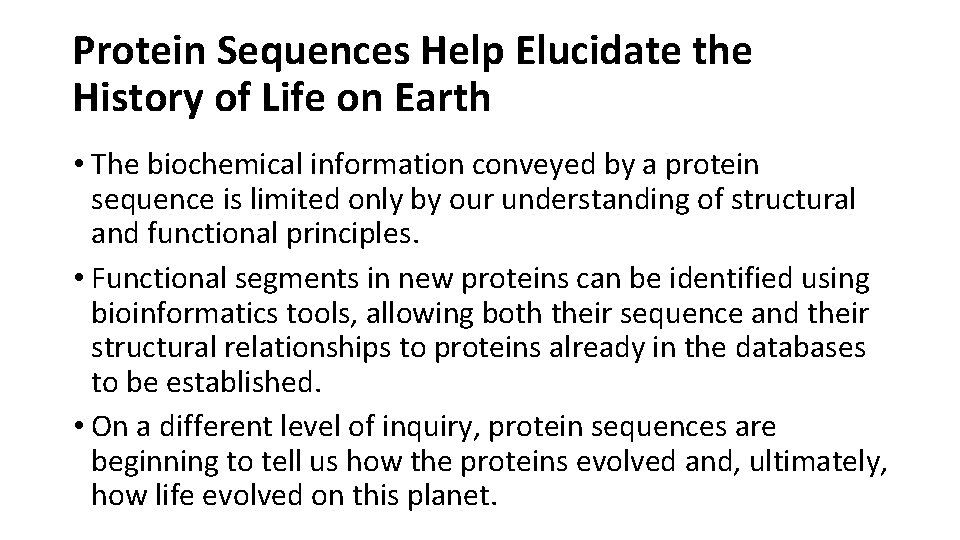 Protein Sequences Help Elucidate the History of Life on Earth

• The biochemical information conveyed by a protein sequence is limited only by our understanding of structural and functional principles.

• Functional segments in new proteins can be identified using bioinformatics tools, allowing both their sequence and their structural relationships to proteins already in the databases to be established.

• On a different level of inquiry, protein sequences are beginning to tell us how the proteins evolved and, ultimately, how life evolved on this planet.